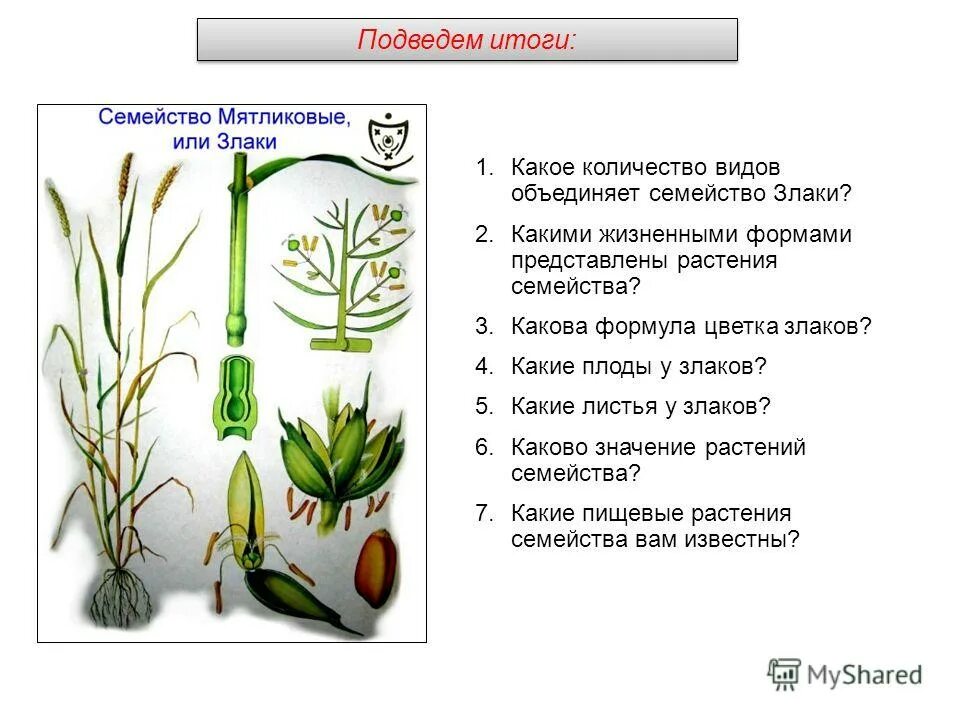 Подведем итоги:

Семейство Мятликовые, или Злаки

1. Какое количество видов объединяет семейство Злаки?
2. Какими жизненными формами представлены растения семейства?
3. Какова формула цветка злаков?
4. Какие плоды у злаков?
5. Какие листья у злаков?
6. Каково значение растений семейства?
7. Какие пищевые растения семейства вам известны?

MyShared